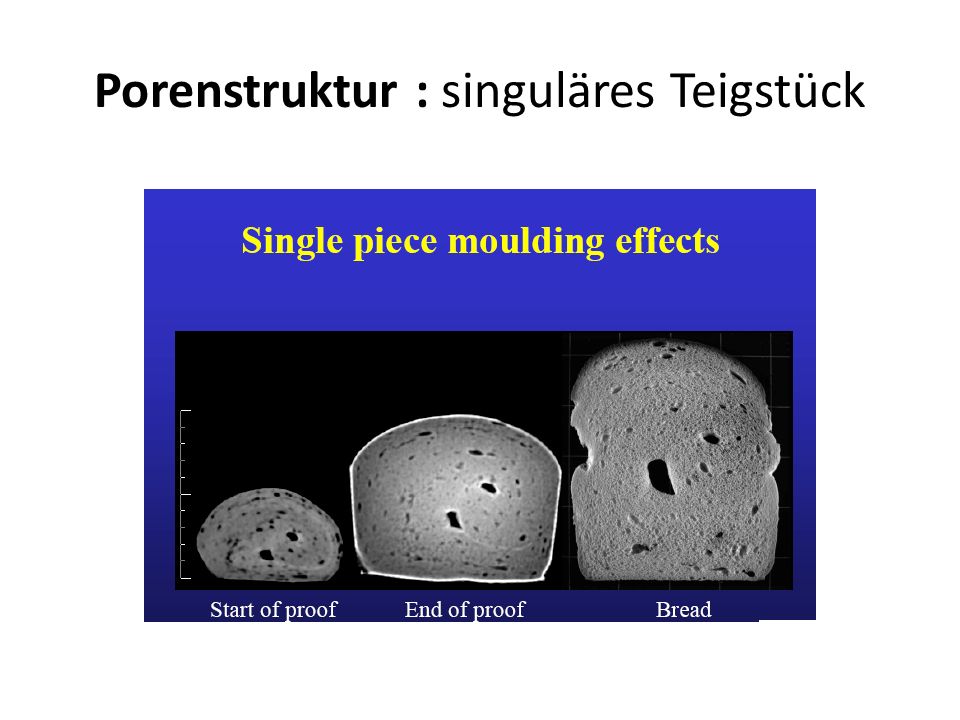 Porenstruktur : singuläres Teigstück

Single piece moulding effects

Start of proof
End of proof
Bread